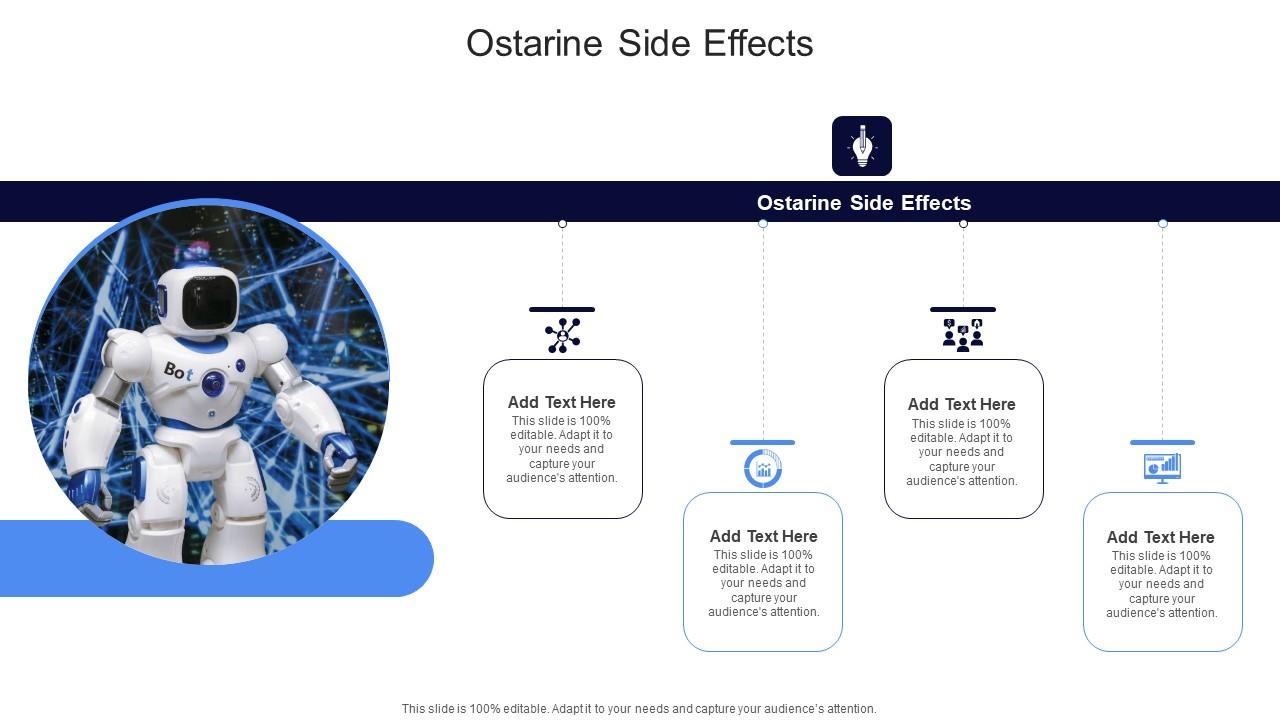 Ostarine Side Effects

Ostarine Side Effects

Bot

Add Text Here
This slide is 100% editable. Adapt it to your needs and capture your audience's attention.

Add Text Here
This slide is 100% editable. Adapt it to your needs and capture your audience's attention.

Add Text Here
This slide is 100% editable. Adapt it to your needs and capture your audience's attention.

Add Text Here
This slide is 100% editable. Adapt it to your needs and capture your audience's attention.

This slide is 100% editable. Adapt it to your needs and capture your audience's attention.